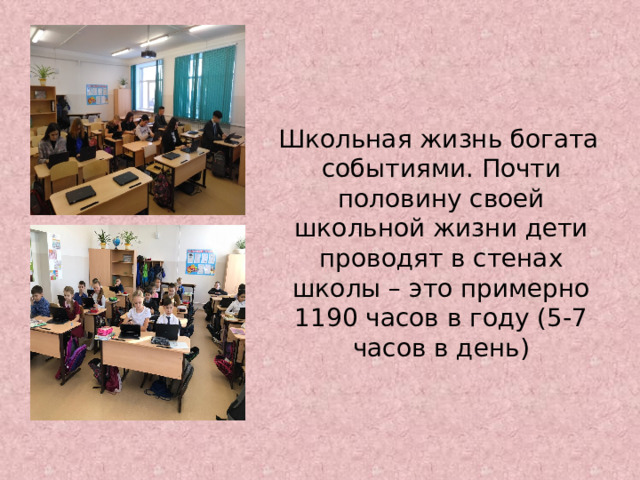 Школьная жизнь богата событиями. Почти половину своей школьной жизни дети проводят в стенах школы – это примерно 1190 часов в году (5-7 часов в день)